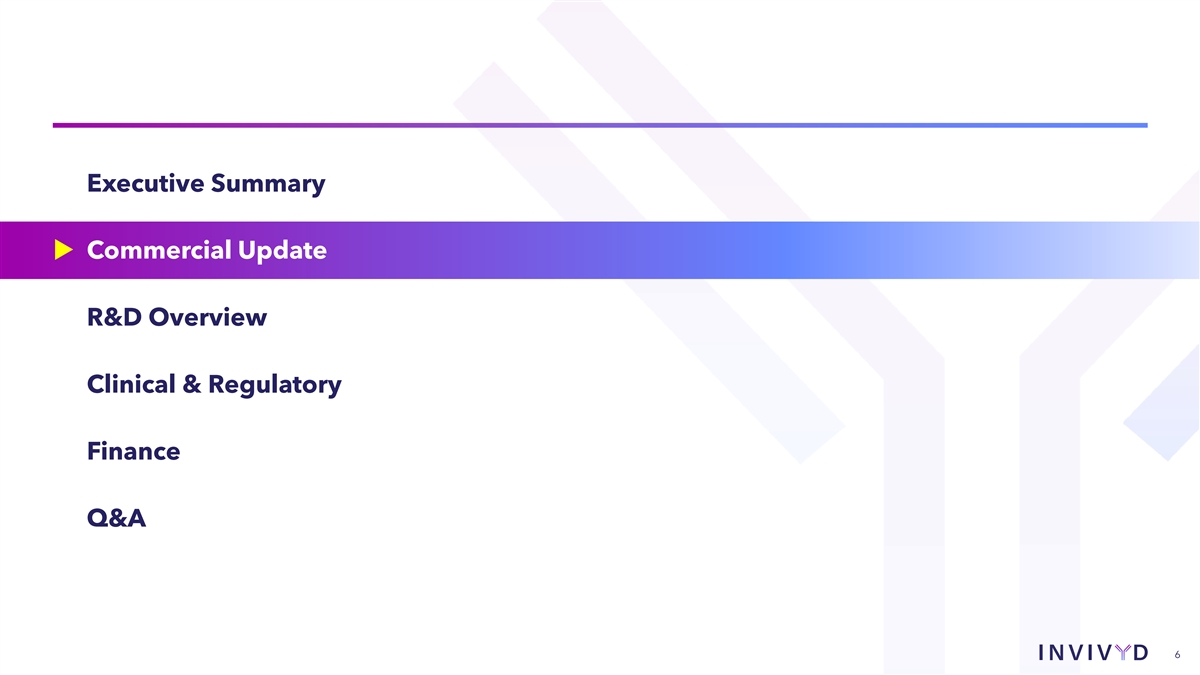 Executive Summary

Commercial Update

R&D Overview

Clinical & Regulatory

Finance

Q&A

INVIVYD 6